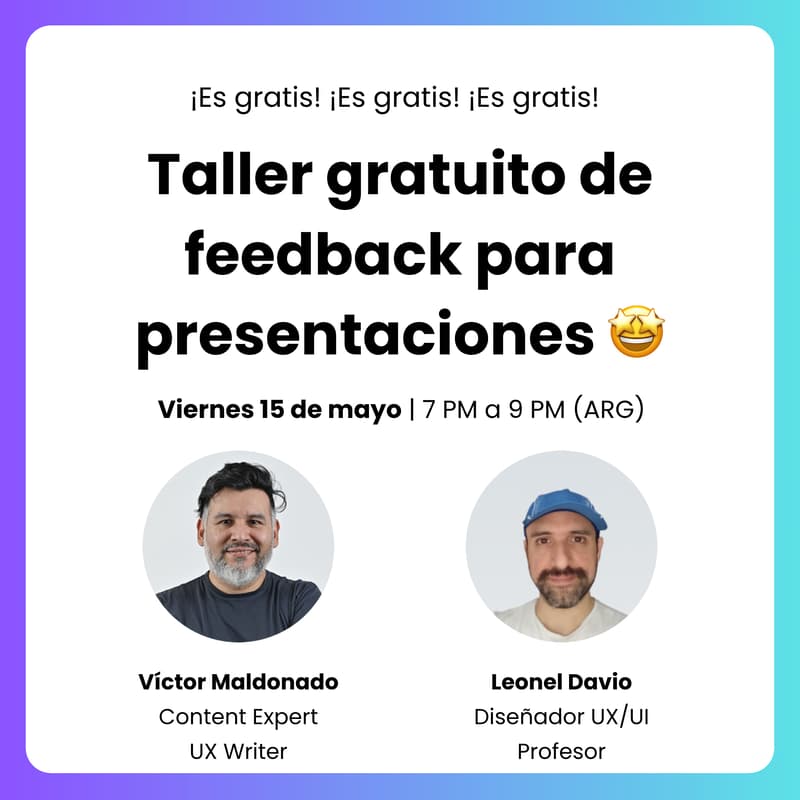 ¡Es gratis! ¡Es gratis! ¡Es gratis!

Taller gratuito de feedback para presentaciones 🤩

Viernes 15 de mayo | 7 PM a 9 PM (ARG)

Víctor Maldonado
Content Expert
UX Writer

Leonel Davio
Diseñador UX/UI
Profesor